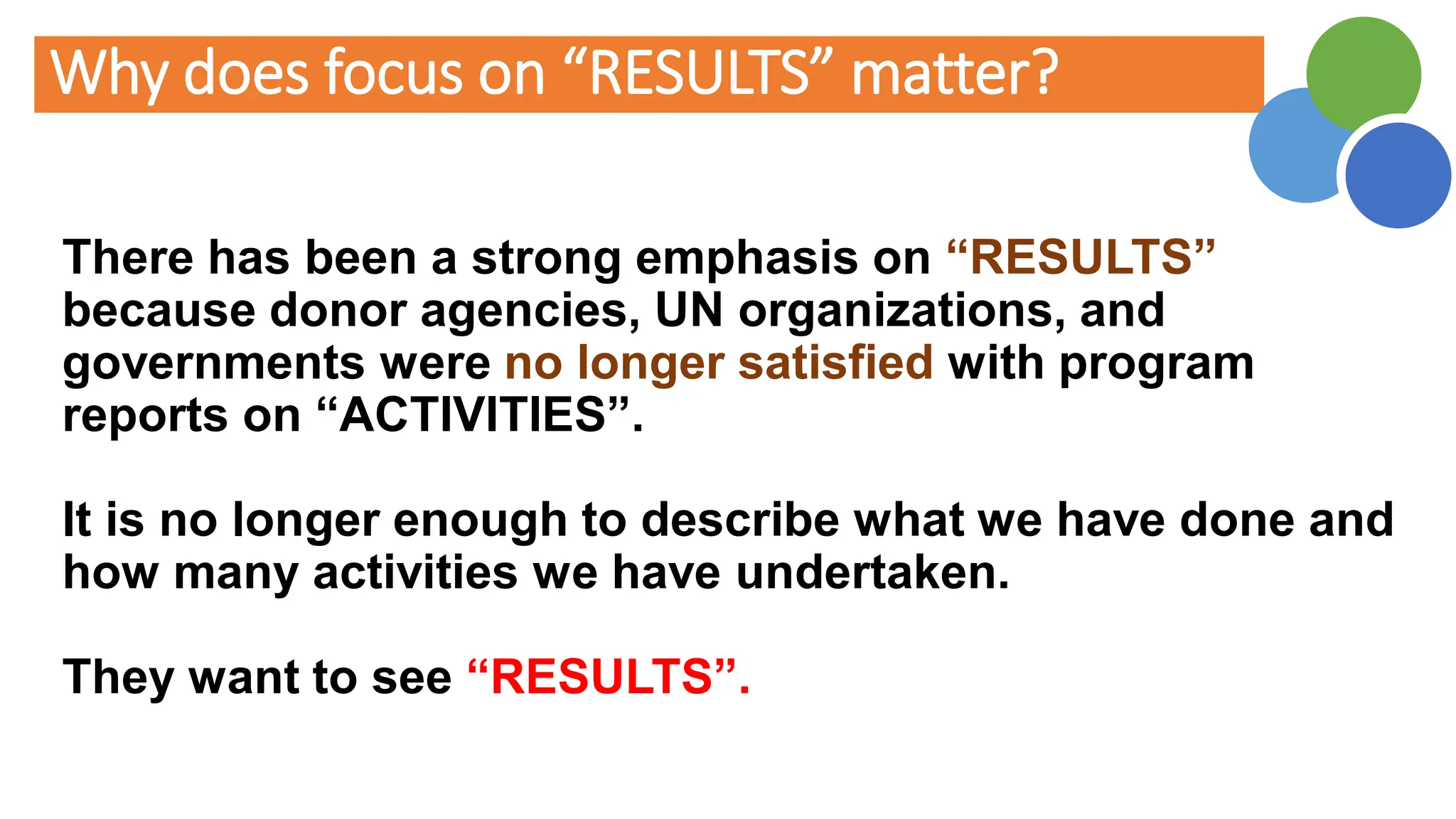 Why does focus on “RESULTS” matter?

There has been a strong emphasis on “RESULTS” because donor agencies, UN organizations, and governments were no longer satisfied with program reports on “ACTIVITIES”.

It is no longer enough to describe what we have done and how many activities we have undertaken.

They want to see “RESULTS”.